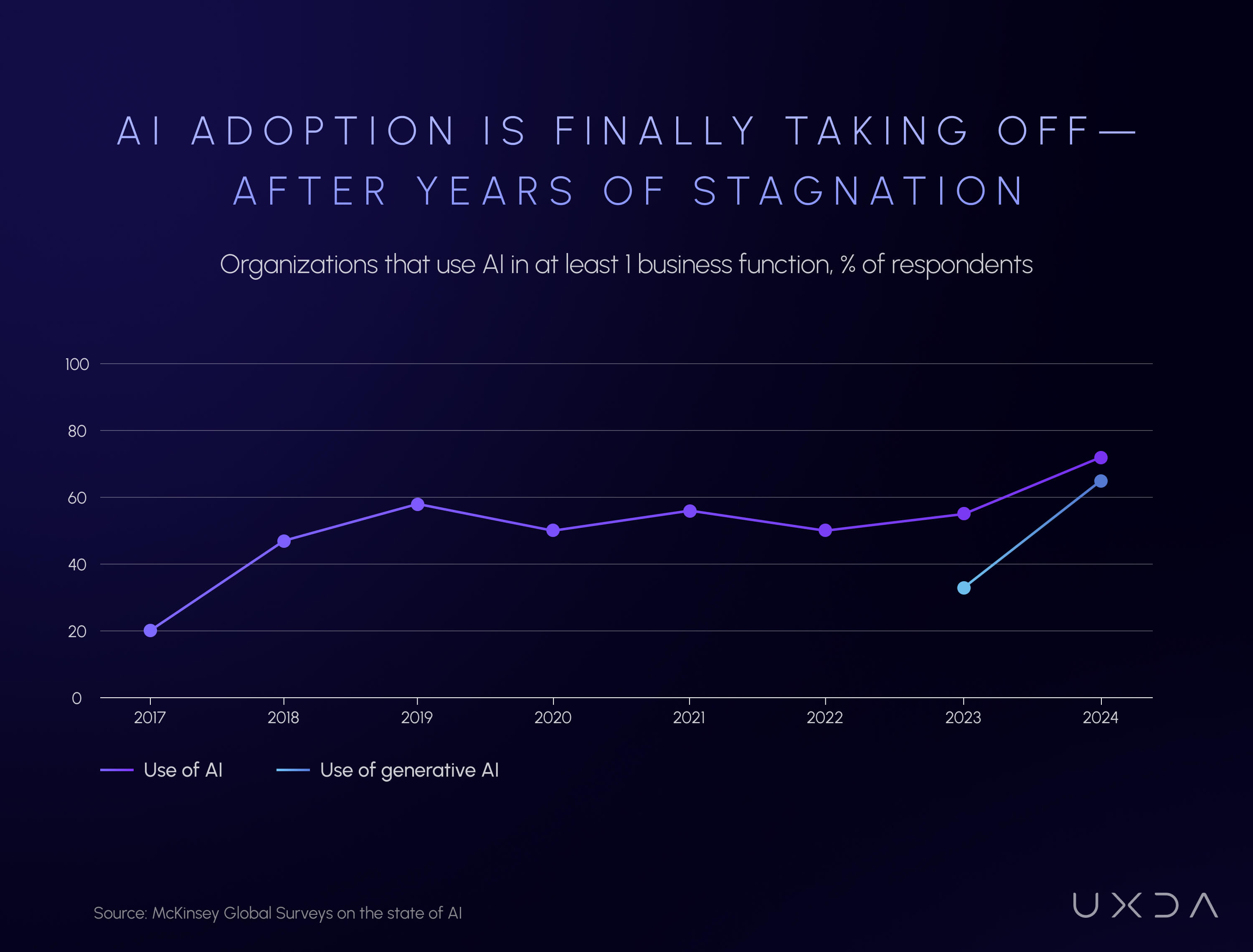 AI ADOPTION IS FINALLY TAKING OFF— AFTER YEARS OF STAGNATION

Organizations that use AI in at least 1 business function, % of respondents

100
80
60
40
20
0

2017
2018
2019
2020
2021
2022
2023
2024

Use of AI
Use of generative AI

Source: McKinsey Global Surveys on the state of AI

UXDA